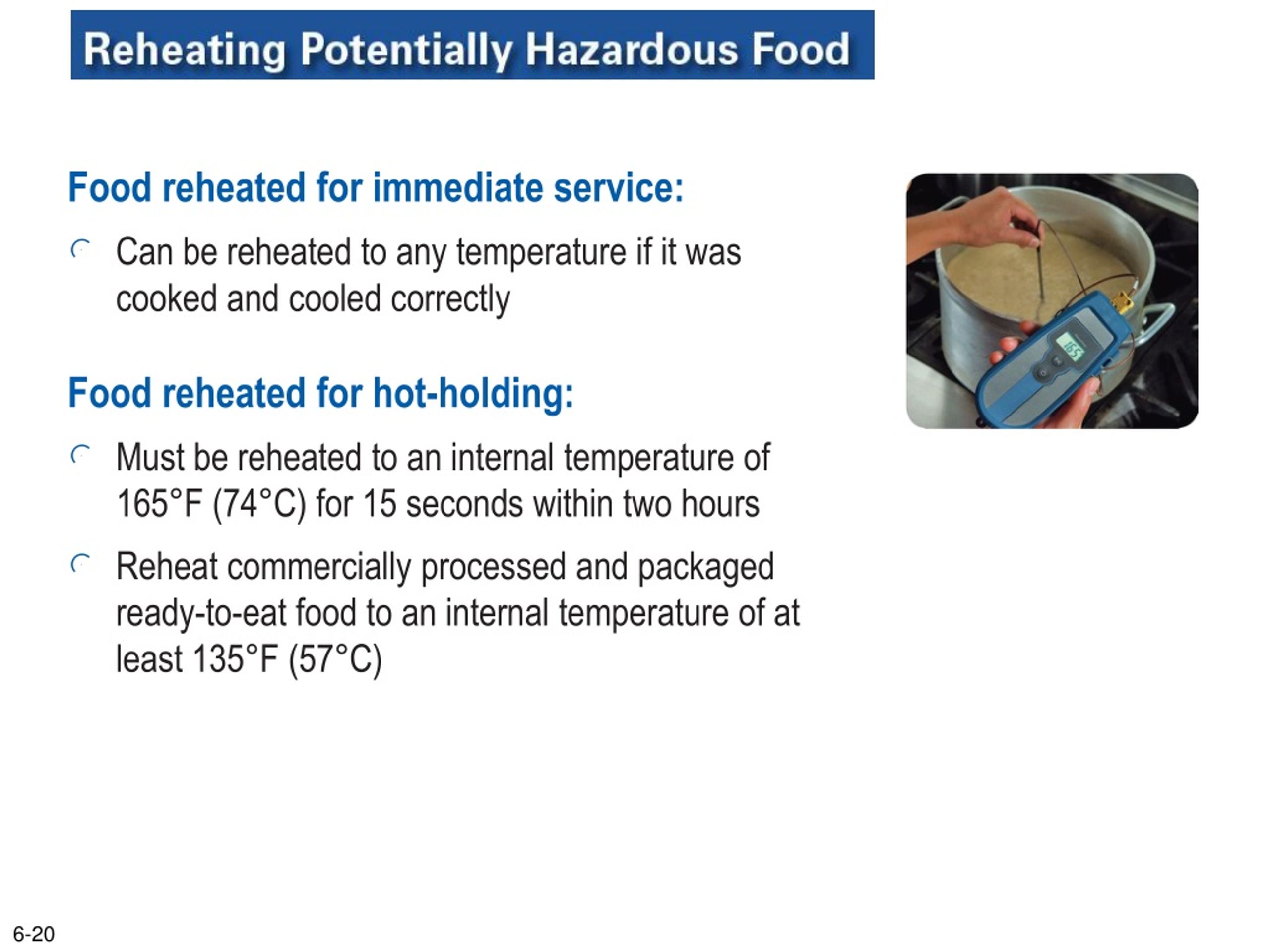 Reheating Potentially Hazardous Food

Food reheated for immediate service:

Can be reheated to any temperature if it was cooked and cooled correctly

Food reheated for hot-holding:

Must be reheated to an internal temperature of 165°F (74°C) for 15 seconds within two hours

Reheat commercially processed and packaged ready-to-eat food to an internal temperature of at least 135°F (57°C)

165

6-20